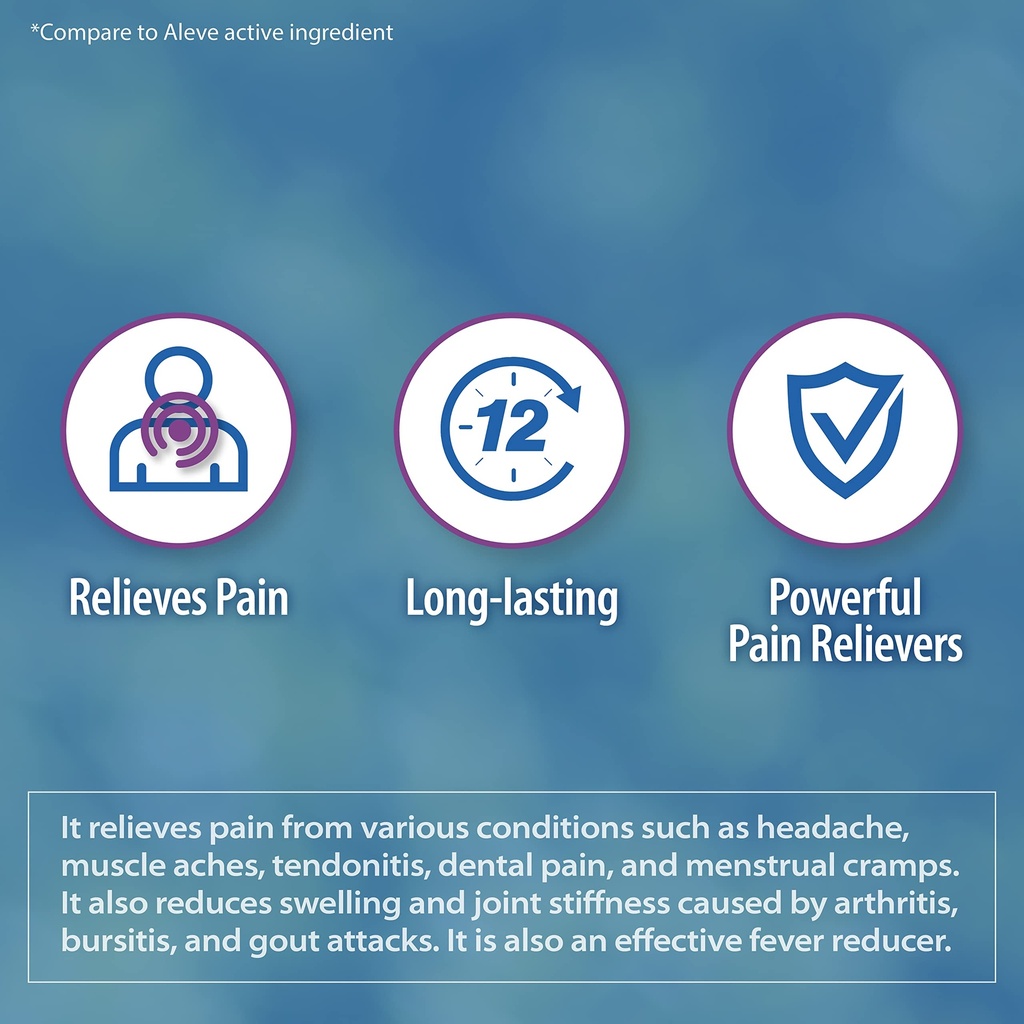 *Compare to Aleve active ingredient

12

Relieves Pain

Long-lasting

Powerful Pain Relievers

It relieves pain from various conditions such as headache, muscle aches, tendonitis, dental pain, and menstrual cramps. It also reduces swelling and joint stiffness caused by arthritis, bursitis, and gout attacks. It is also an effective fever reducer.